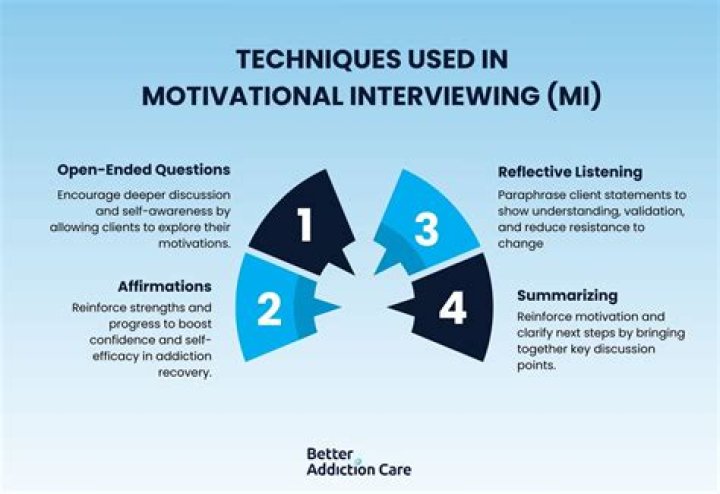 TECHNIQUES USED IN MOTIVATIONAL INTERVIEWING (MI)

Open-Ended Questions

Encourage deeper discussion and self-awareness by allowing clients to explore their motivations.

1

Affirmations

Reinforce strengths and progress to boost confidence and self-efficacy in addiction recovery.

2

Reflective Listening

Paraphrase client statements to show understanding, validation, and reduce resistance to change

3

Summarizing

Reinforce motivation and clarify next steps by bringing together key discussion points.

4

Better Addiction Care